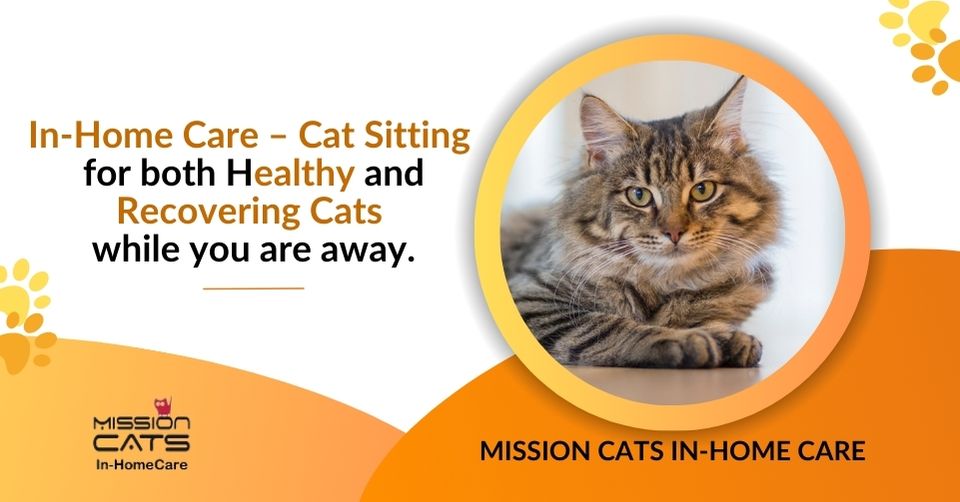 In-Home Care – Cat Sitting for both Healthy and Recovering Cats while you are away.

MISSION CATS
In-HomeCare

MISSION CATS IN-HOME CARE